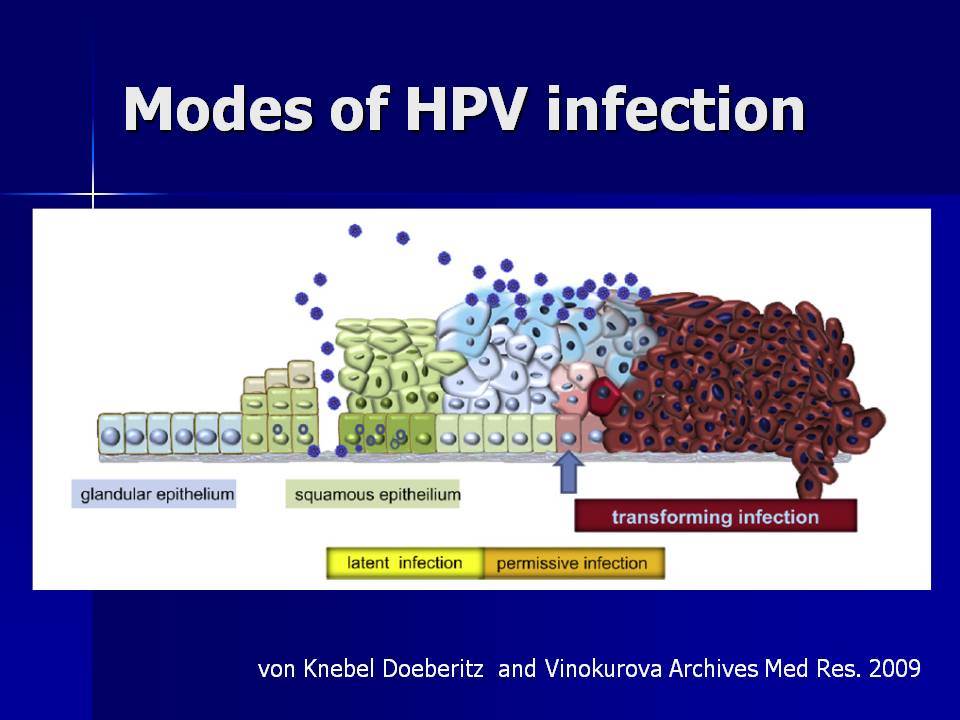 Modes of HPV infection

glandular epithelium

squamous epitheilium

transforming infection

latent infection

permissive infection

von Knebel Doeberitz and Vinokurova Archives Med Res. 2009